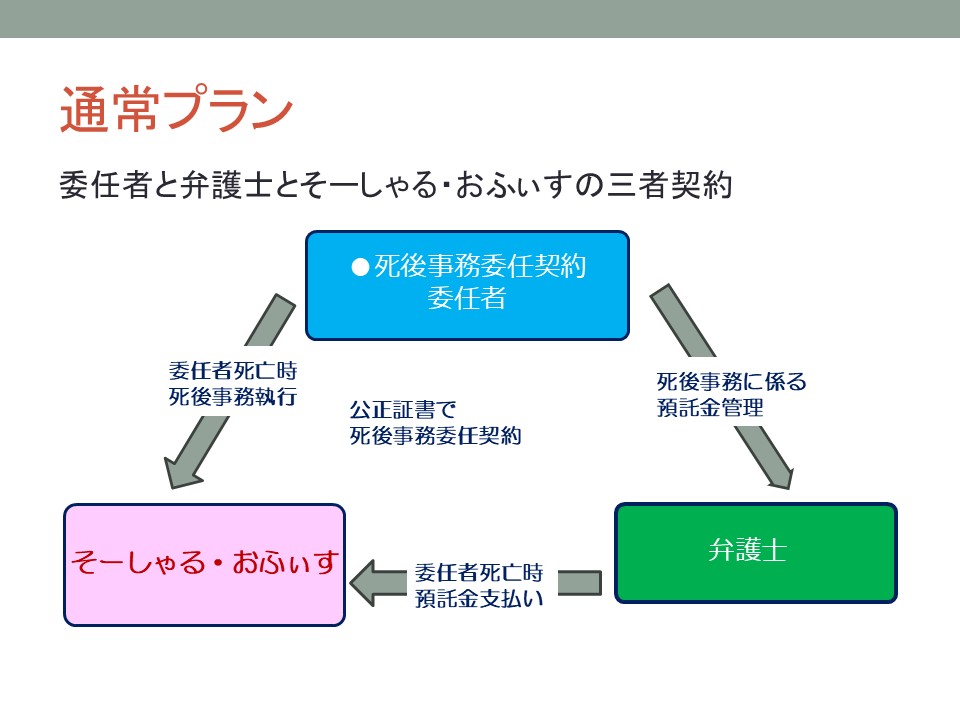 通常プラン

委任者と弁護士とそーしゃる･おふぃすの三者契約

●死後事務委任契約
委任者

委任者死亡時
死後事務執行

公正証書で
死後事務委任契約

死後事務に係る
預託金管理

そーしゃる・おふぃす

委任者死亡時
預託金支払い

弁護士